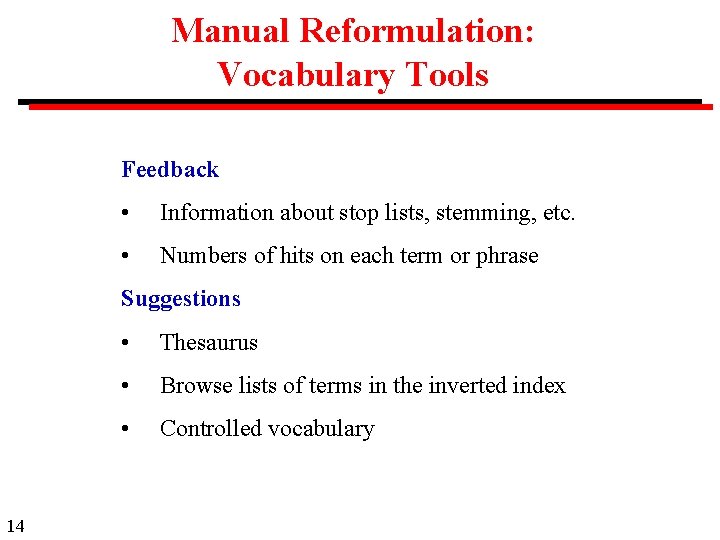 Manual Reformulation:
Vocabulary Tools

Feedback

• Information about stop lists, stemming, etc.

• Numbers of hits on each term or phrase

Suggestions

• Thesaurus

• Browse lists of terms in the inverted index

• Controlled vocabulary

14